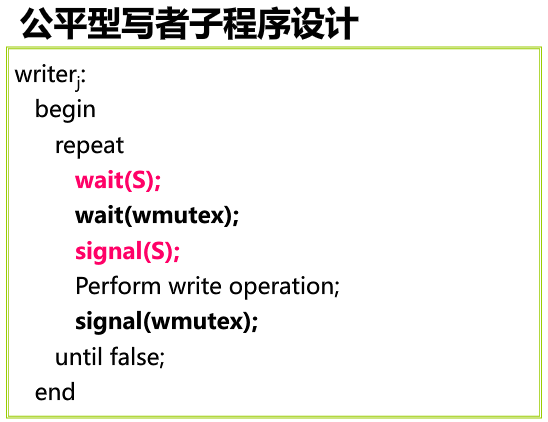 公平型写者子程序设计

writer$_j$:
begin
repeat
wait(S);
wait(wmutex);
signal(S);
Perform write operation;
signal(wmutex);
until false;
end